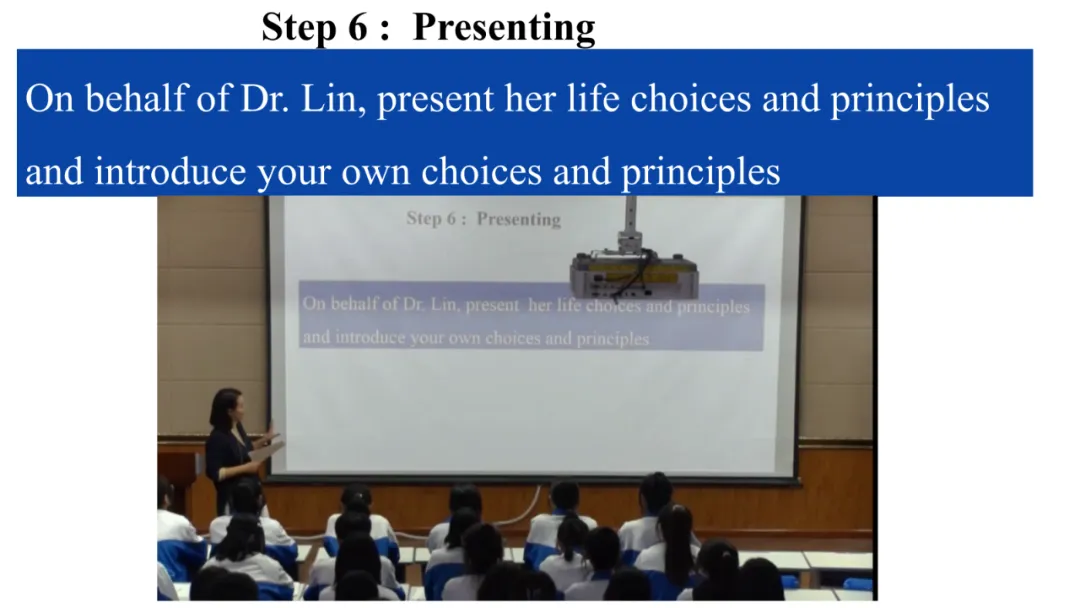 Step 6 : Presenting

On behalf of Dr. Lin, present her life choices and principles and introduce your own choices and principles

Step 6 : Presenting

On behalf of Dr. Lin, present her life choices and principles and introduce your own choices and principles